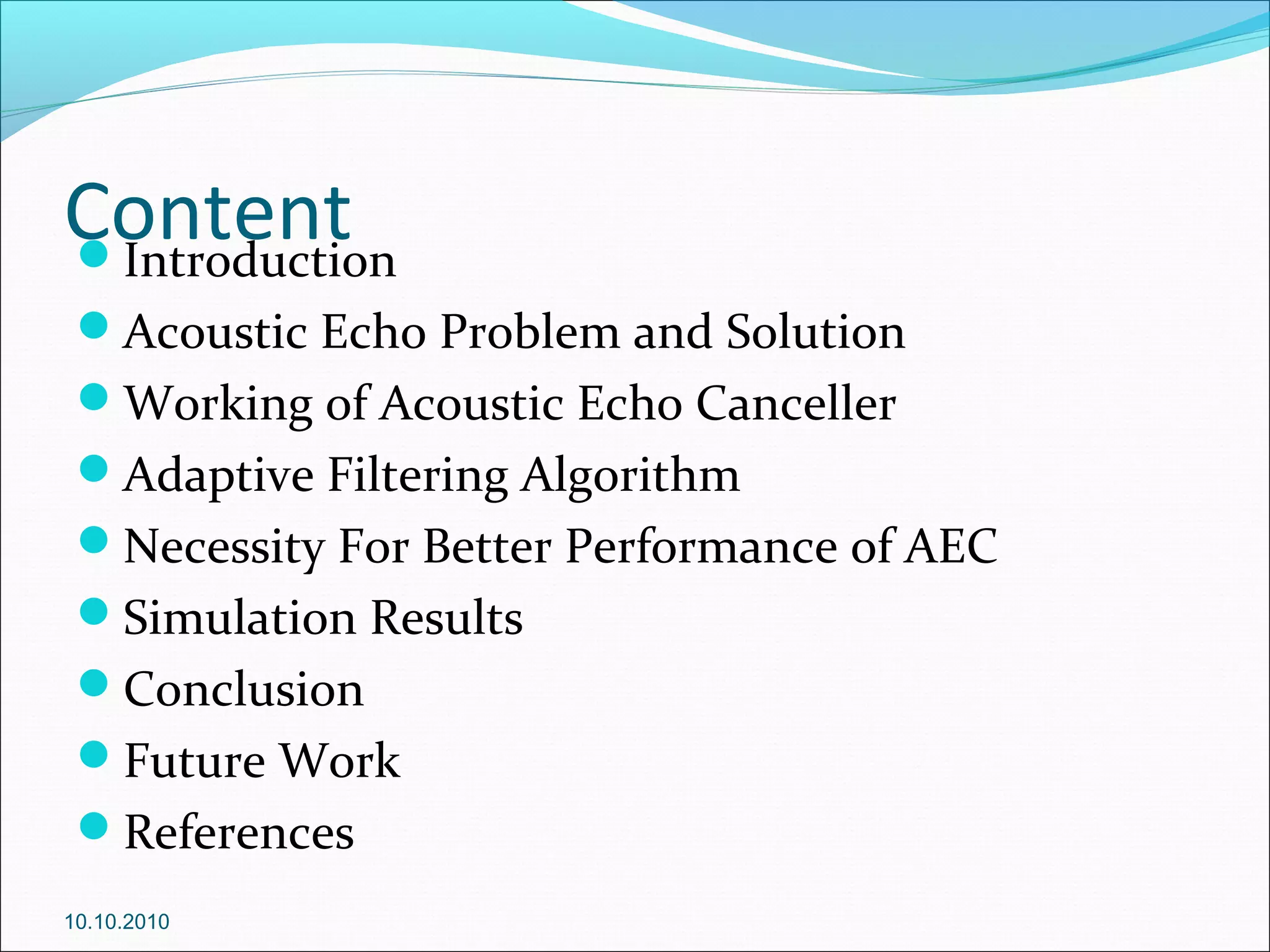 Content

- Introduction
- Acoustic Echo Problem and Solution
- Working of Acoustic Echo Canceller
- Adaptive Filtering Algorithm
- Necessity For Better Performance of AEC
- Simulation Results
- Conclusion
- Future Work
- References

10.10.2010